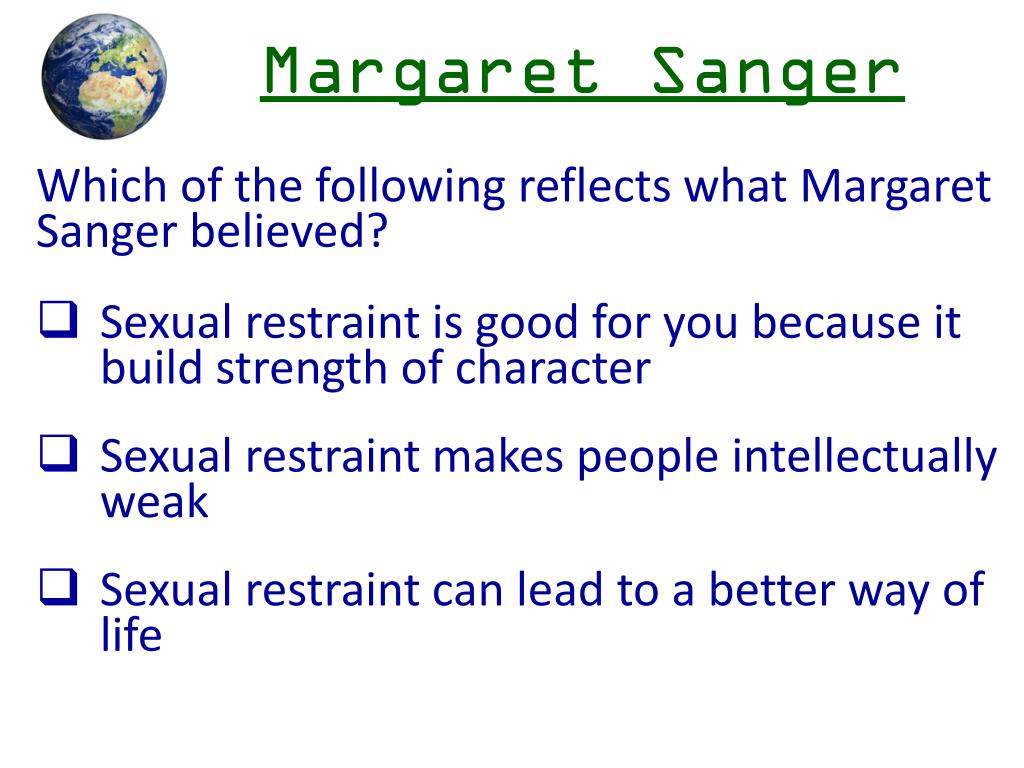 Margaret Sanger

Which of the following reflects what Margaret Sanger believed?

❑ Sexual restraint is good for you because it build strength of character

❑ Sexual restraint makes people intellectually weak

❑ Sexual restraint can lead to a better way of life